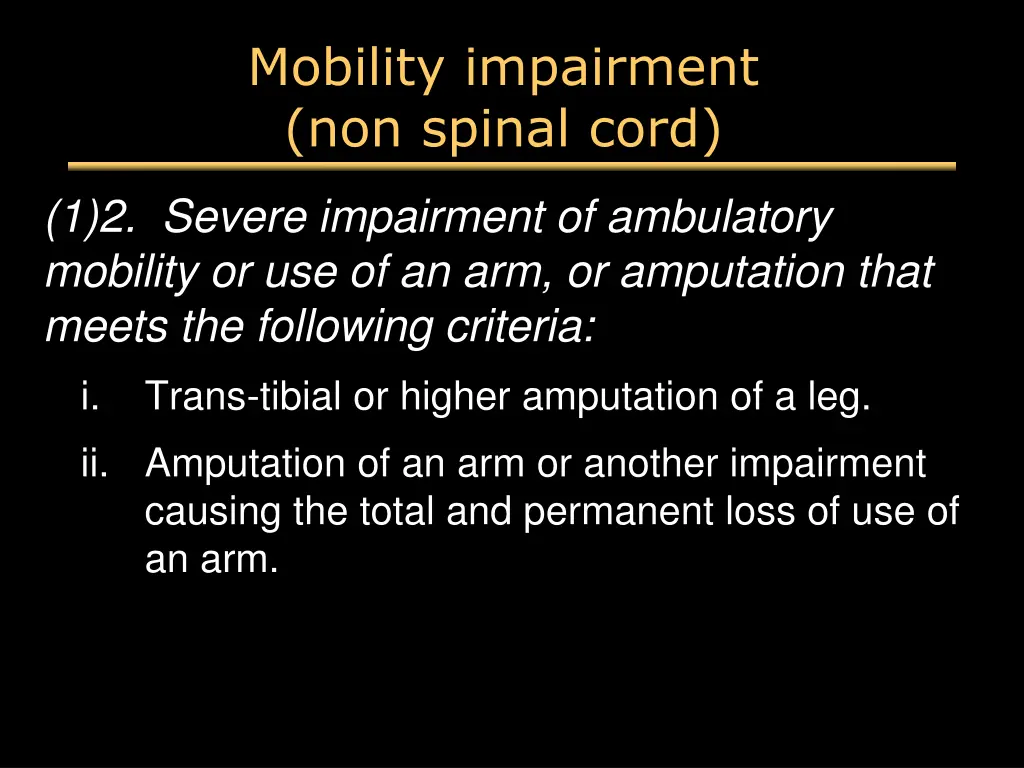 Mobility impairment
(non spinal cord)

(1)2. Severe impairment of ambulatory mobility or use of an arm, or amputation that meets the following criteria:

i. Trans-tibial or higher amputation of a leg.

ii. Amputation of an arm or another impairment causing the total and permanent loss of use of an arm.